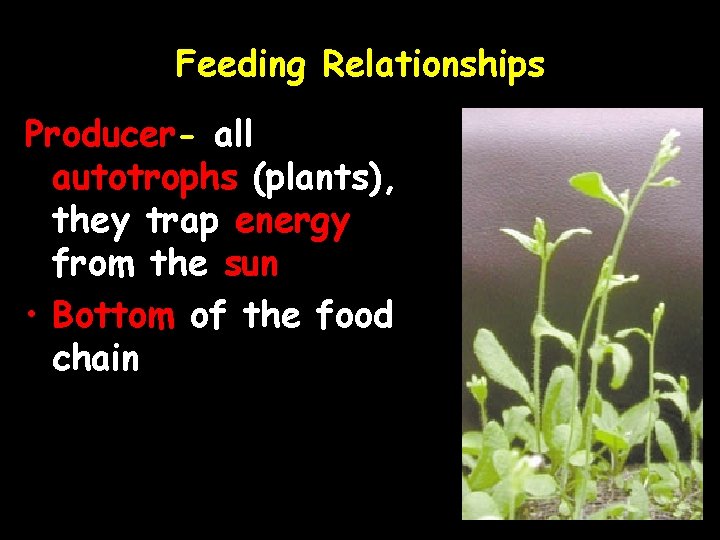 Feeding Relationships

Producer- all autotrophs (plants), they trap energy from the sun

• Bottom of the food chain